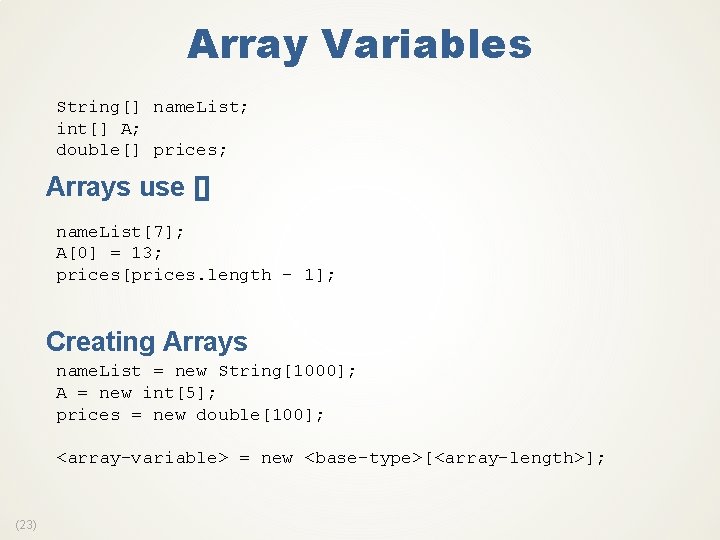 Array Variables

String[] nameList;
int[] A;
double[] prices;

Arrays use []

nameList[7];
A[0] = 13;
prices[prices.length - 1];

Creating Arrays

nameList = new String[1000];
A = new int[5];
prices = new double[100];

<array-variable> = new <base-type>[<array-length>];

(23)